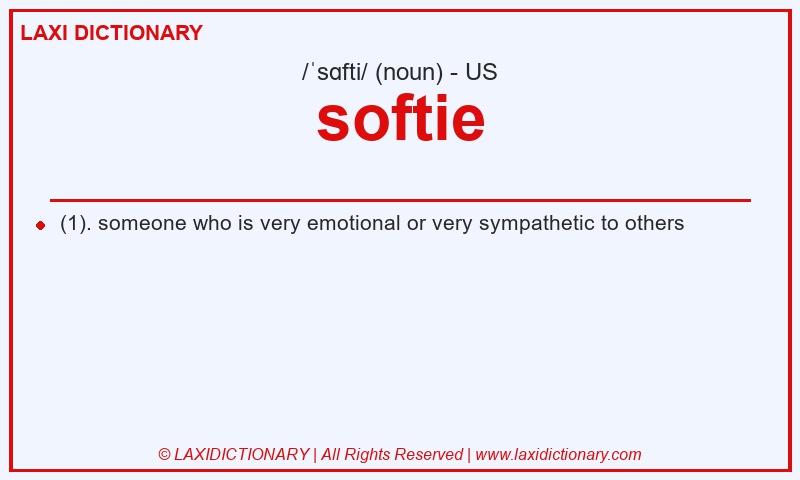 LAXI DICTIONARY

/ˈsɑfti/ (noun) - US

softie

(1). someone who is very emotional or very sympathetic to others

© LAXIDICTIONARY | All Rights Reserved | www.laxidictionary.com